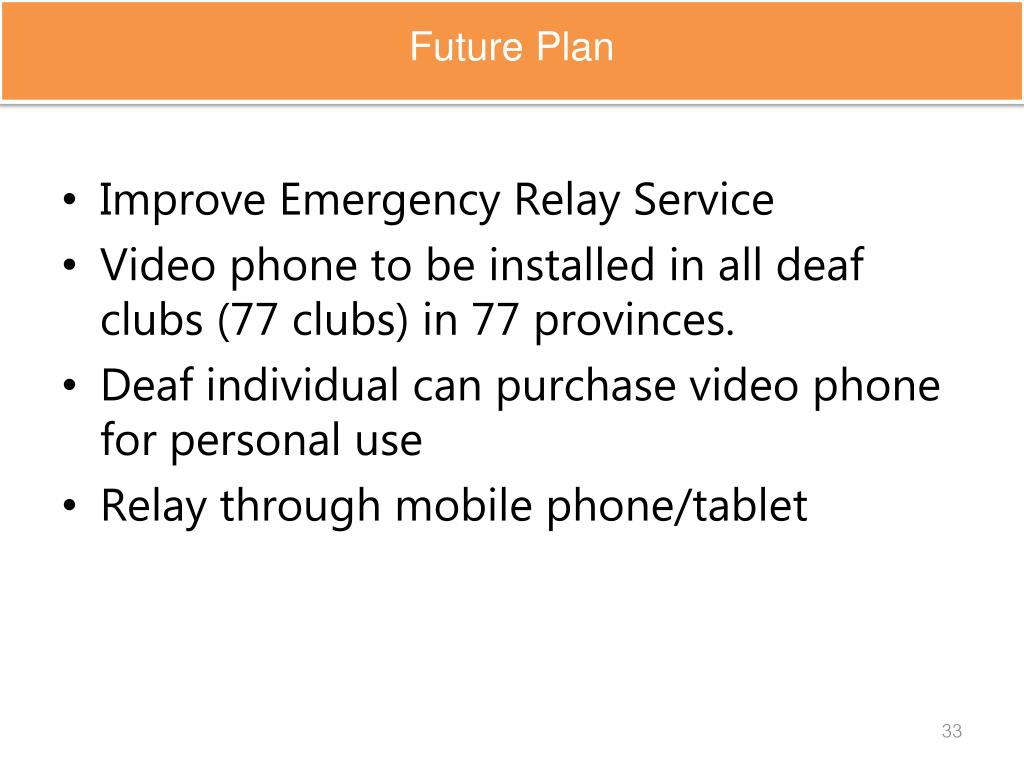 Future Plan

• Improve Emergency Relay Service
• Video phone to be installed in all deaf clubs (77 clubs) in 77 provinces.
• Deaf individual can purchase video phone for personal use
• Relay through mobile phone/tablet

33